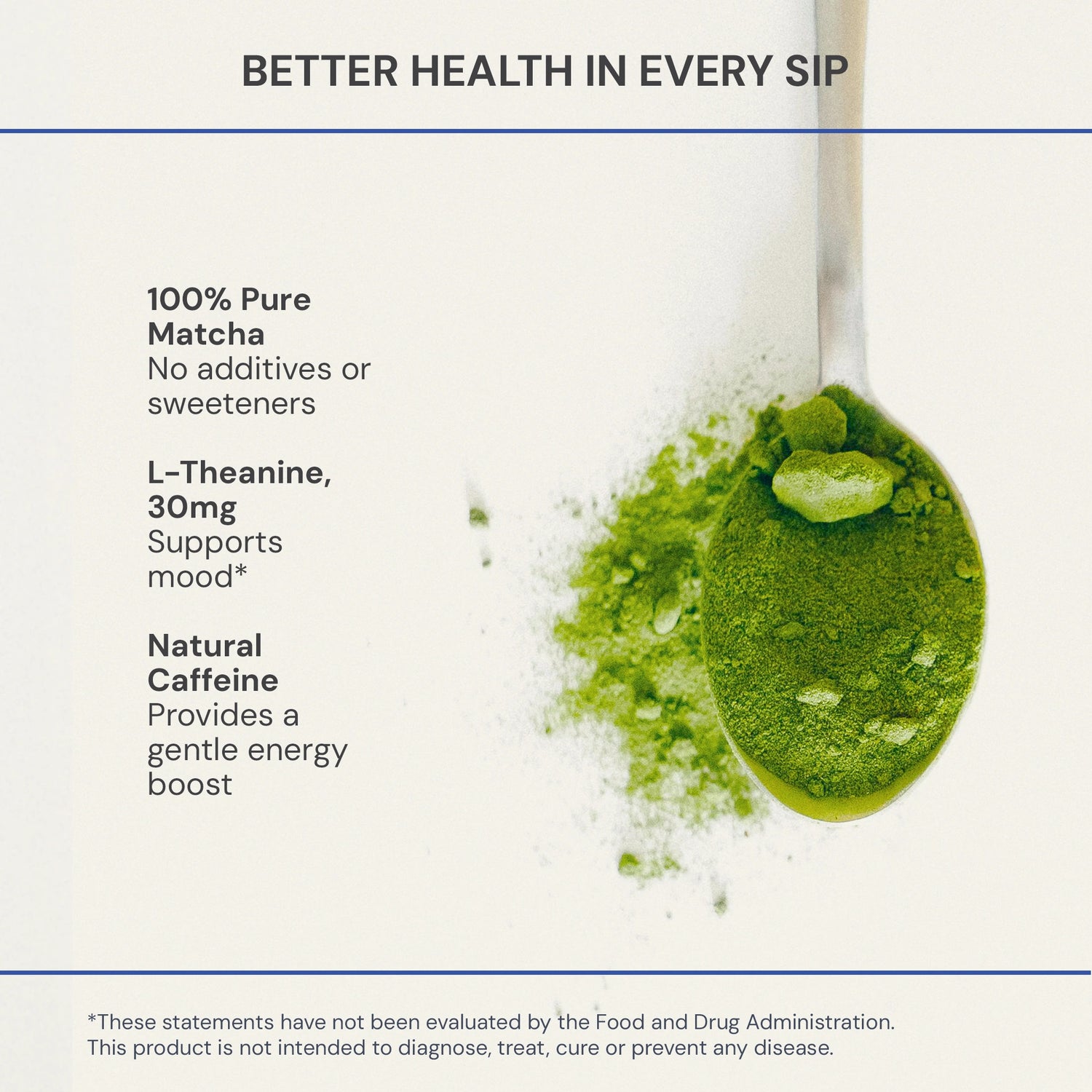 BETTER HEALTH IN EVERY SIP

100% Pure Matcha
No additives or sweeteners

L-Theanine, 30mg
Supports mood*

Natural Caffeine
Provides a gentle energy boost

*These statements have not been evaluated by the Food and Drug Administration. This product is not intended to diagnose, treat, cure or prevent any disease.